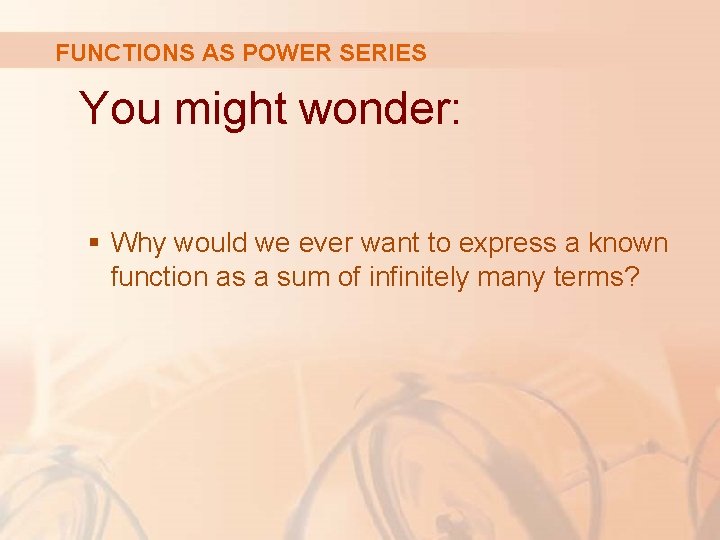 FUNCTIONS AS POWER SERIES

You might wonder:

▪ Why would we ever want to express a known function as a sum of infinitely many terms?